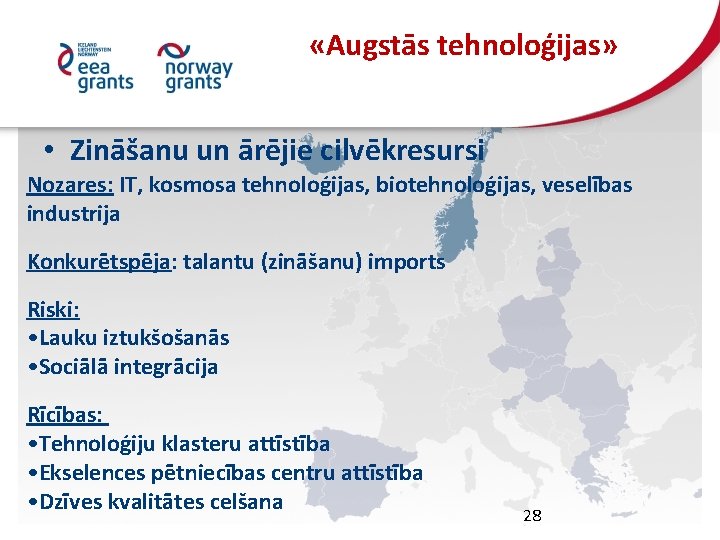 ICELAND LIECHTENSTEIN NORWAY
eea grants

norway grants

«Augstās tehnoloģijas»

• Zināšanu un ārējie cilvēkresursi

Nozares: IT, kosmosa tehnoloģijas, biotehnoloģijas, veselības industrija

Konkurētspēja: talantu (zināšanu) imports

Riski:
•Lauku iztukšošanās
•Sociālā integrācija

Rīcības:
•Tehnoloģiju klasteru attīstība
•Ekselences pētniecības centru attīstība
•Dzīves kvalitātes celšana

28